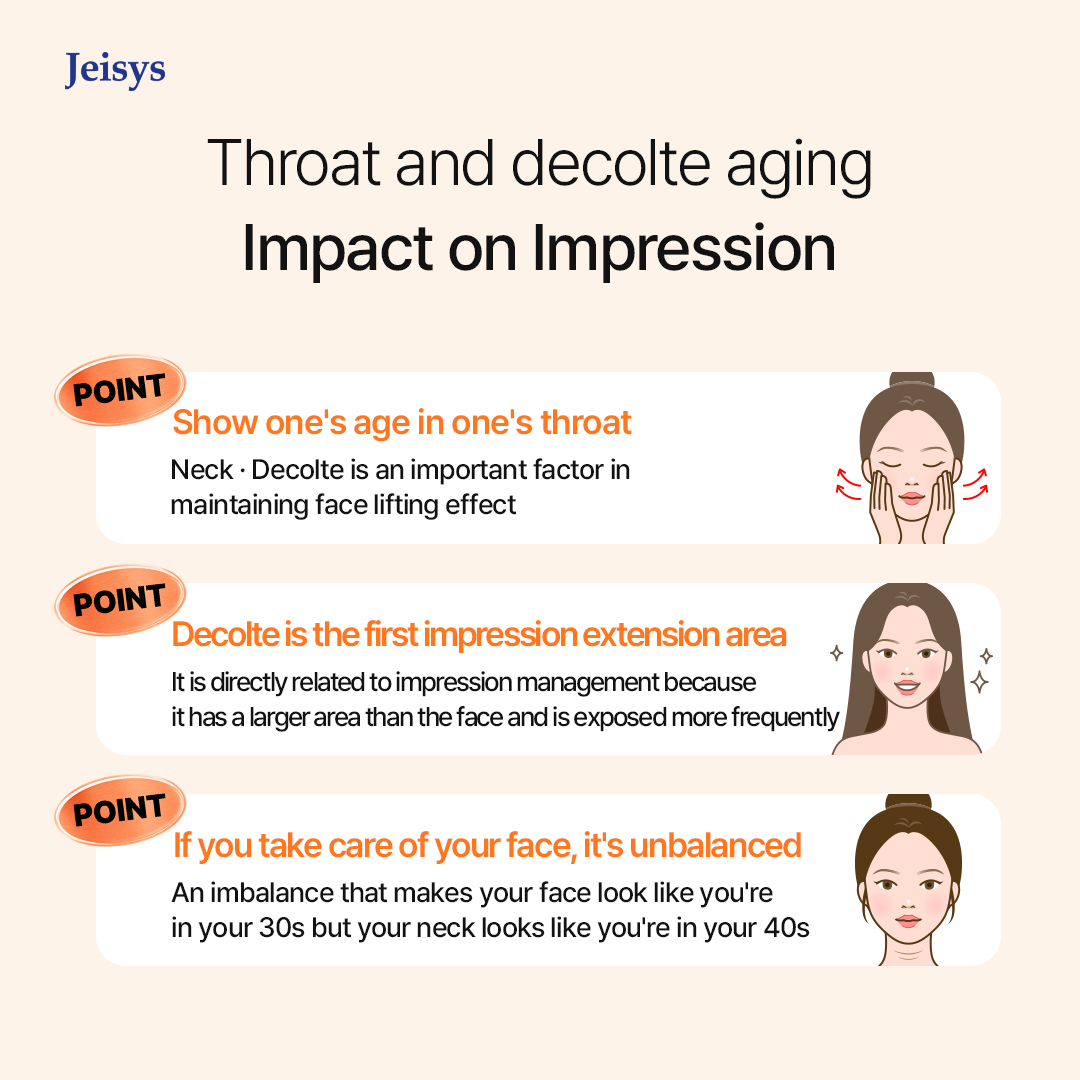 Jeisys

Throat and decolte aging
Impact on Impression

POINT
Show one's age in one's throat
Neck · Decolte is an important factor in maintaining face lifting effect

POINT
Decolte is the first impression extension area
It is directly related to impression management because it has a larger area than the face and is exposed more frequently

POINT
If you take care of your face, it's unbalanced
An imbalance that makes your face look like you're in your 30s but your neck looks like you're in your 40s